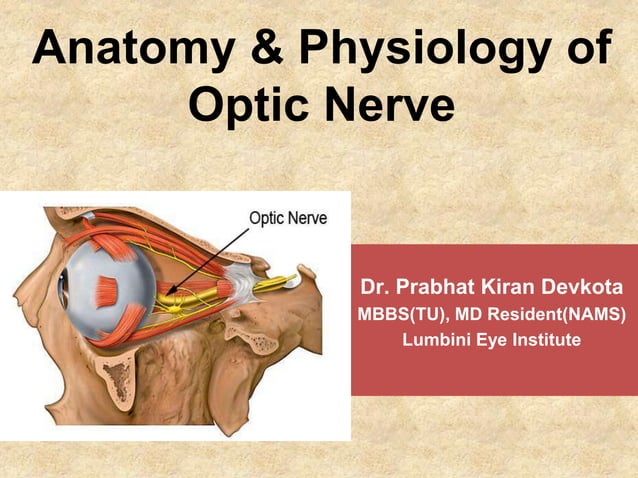 Anatomy & Physiology of Optic Nerve

Optic Nerve

Dr. Prabhat Kiran Devkota
MBBS(TU), MD Resident(NAMS)
Lumbini Eye Institute